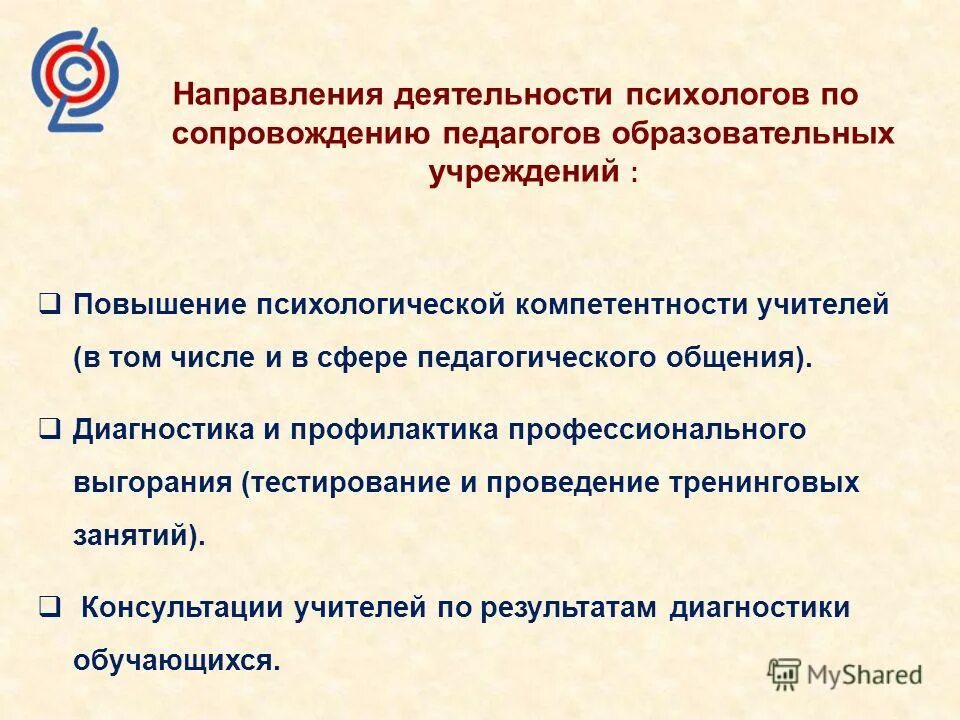 Направления деятельности психологов по сопровождению педагогов образовательных учреждений :

❑ Повышение психологической компетентности учителей (в том числе и в сфере педагогического общения).

❑ Диагностика и профилактика профессионального выгорания (тестирование и проведение тренинговых занятий).

❑ Консультации учителей по результатам диагностики обучающихся.

MyShared